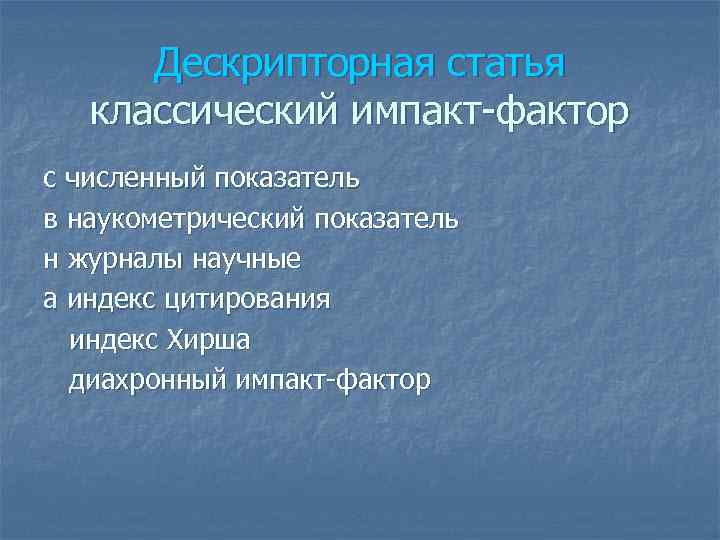 Дескрипторная статья
классический импакт-фактор

с численный показатель
в наукометрический показатель
н журналы научные
а индекс цитирования
индекс Хирша
диахронный импакт-фактор